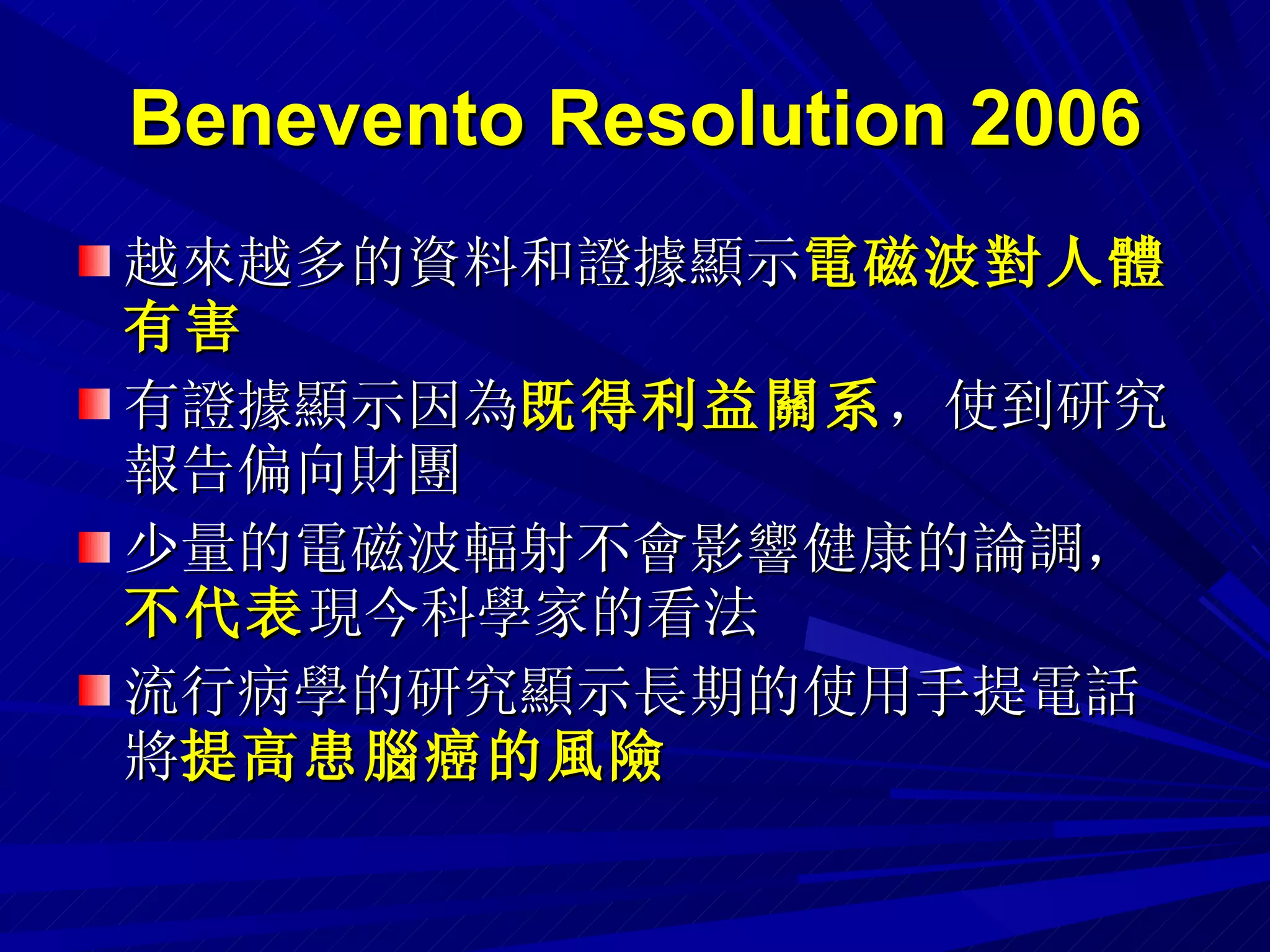 Benevento Resolution 2006

越來越多的資料和證據顯示電磁波對人體有害

有證據顯示因為既得利益關系，使到研究報告偏向財團

少量的電磁波輻射不會影響健康的論調，不代表現今科學家的看法

流行病學的研究顯示長期的使用手提電話將提高患腦癌的風險